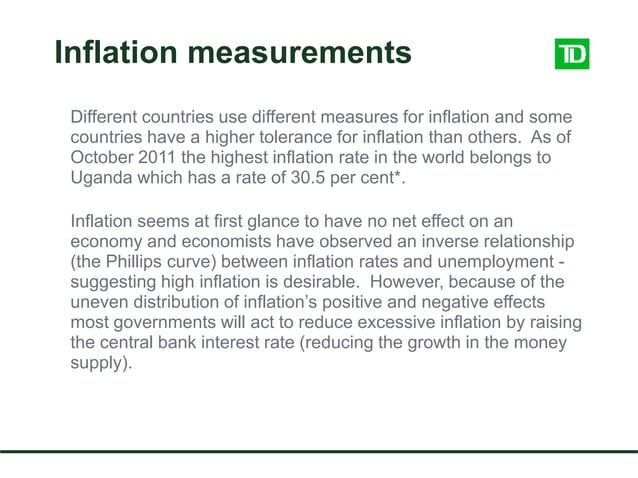 Inflation measurements

TD

Different countries use different measures for inflation and some countries have a higher tolerance for inflation than others. As of October 2011 the highest inflation rate in the world belongs to Uganda which has a rate of 30.5 per cent*.

Inflation seems at first glance to have no net effect on an economy and economists have observed an inverse relationship (the Phillips curve) between inflation rates and unemployment - suggesting high inflation is desirable. However, because of the uneven distribution of inflation's positive and negative effects most governments will act to reduce excessive inflation by raising the central bank interest rate (reducing the growth in the money supply).